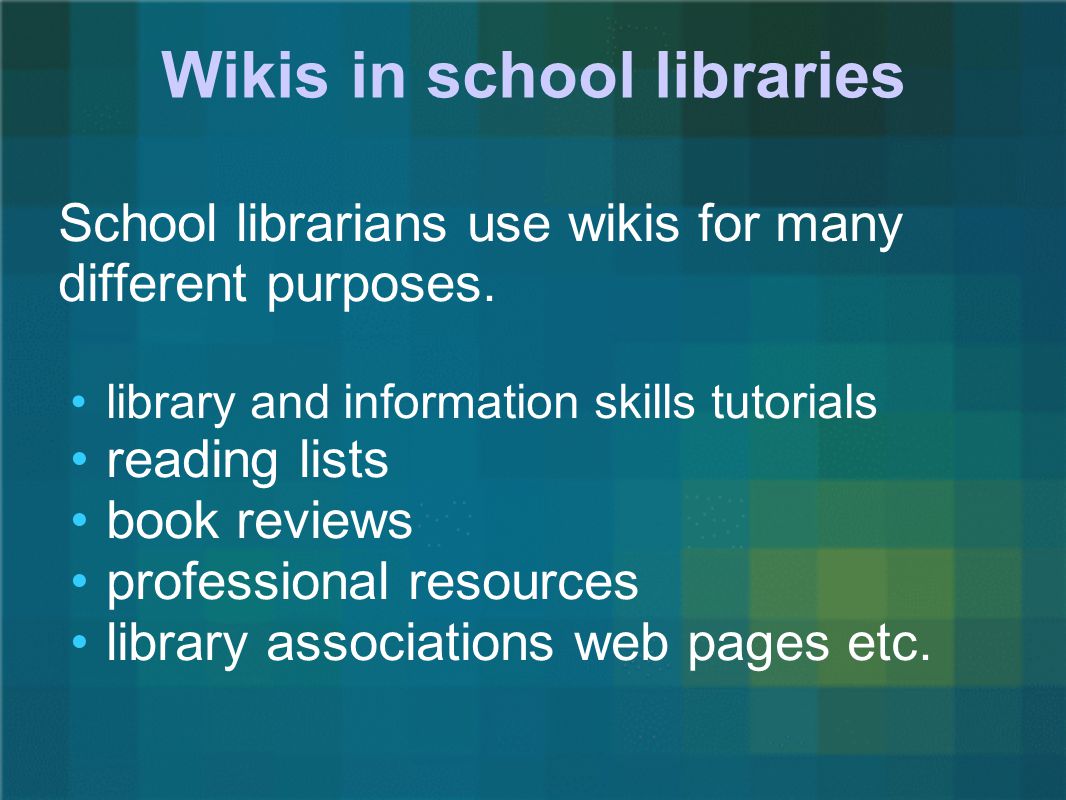 Wikis in school libraries

School librarians use wikis for many different purposes.

• library and information skills tutorials
• reading lists
• book reviews
• professional resources
• library associations web pages etc.